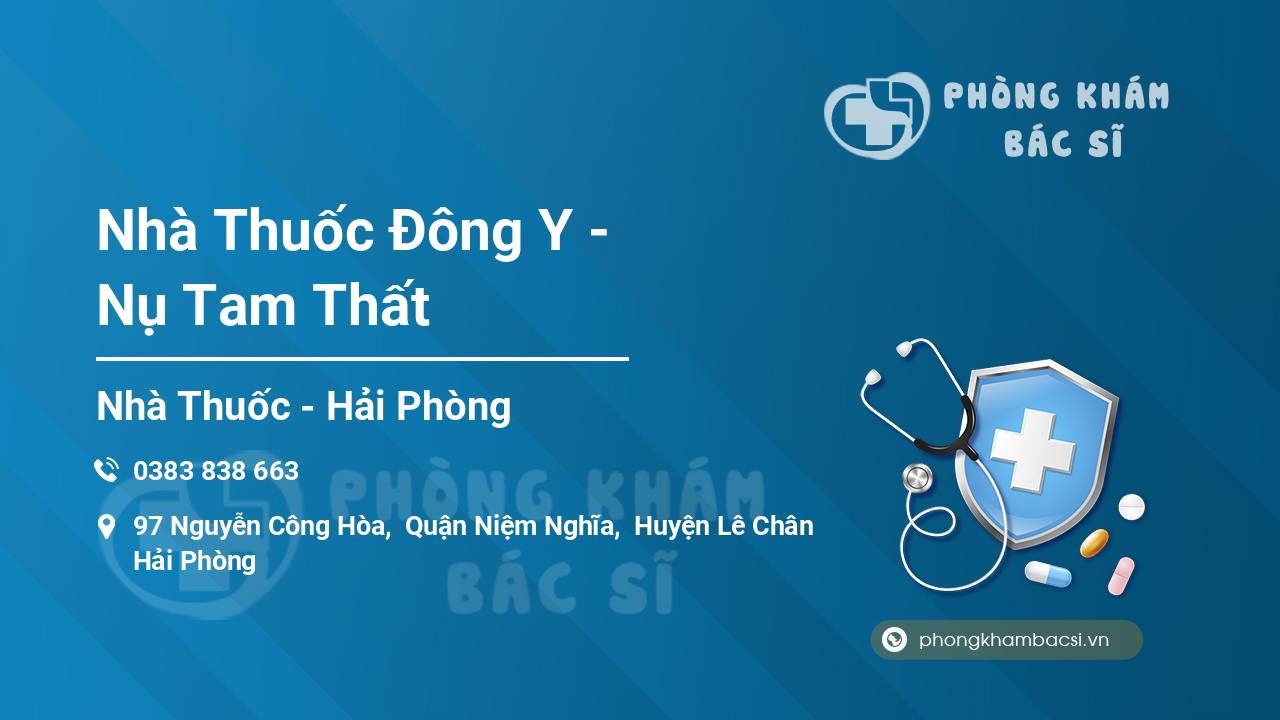 PHÒNG KHÁM BÁC SĨ

Nhà Thuốc Đông Y - Nụ Tam Thất

Nhà Thuốc - Hải Phòng

0383 838 663

97 Nguyễn Công Hòa, Quận Niệm Nghĩa, Huyện Lê Chân Hải Phòng

PHÒNG KHÁM BÁC SĨ

phongkhambacsi.vn